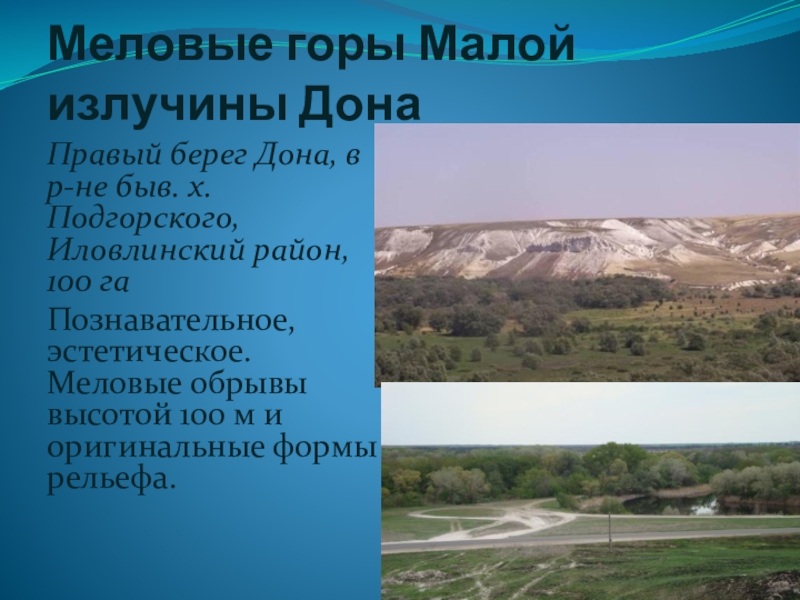 Меловые горы Малой излучины Дона

Правый берег Дона, в р-не быв. х. Подгорского, Иловлинский район, 100 га

Познавательное, эстетическое. Меловые обрывы высотой 100 м и оригинальные формы рельефа.